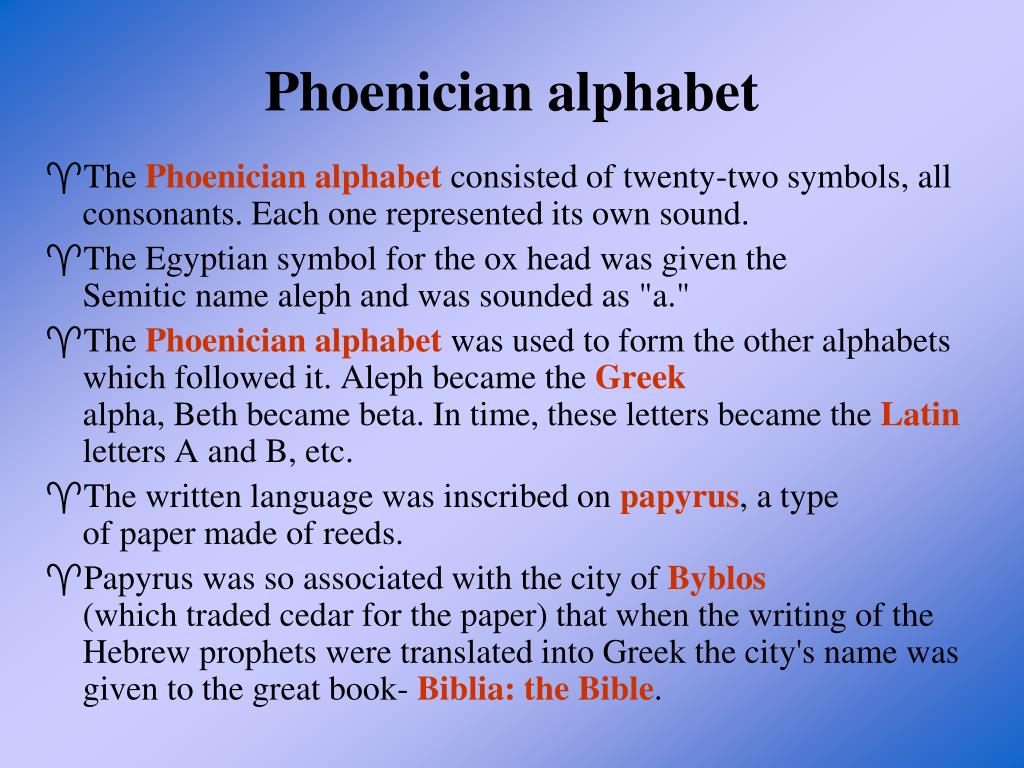 Phoenician alphabet

♈The Phoenician alphabet consisted of twenty-two symbols, all consonants. Each one represented its own sound.

♈The Egyptian symbol for the ox head was given the Semitic name aleph and was sounded as "a."

♈The Phoenician alphabet was used to form the other alphabets which followed it. Aleph became the Greek alpha, Beth became beta. In time, these letters became the Latin letters A and B, etc.

♈The written language was inscribed on papyrus, a type of paper made of reeds.

♈Papyrus was so associated with the city of Byblos (which traded cedar for the paper) that when the writing of the Hebrew prophets were translated into Greek the city's name was given to the great book- Biblia: the Bible.